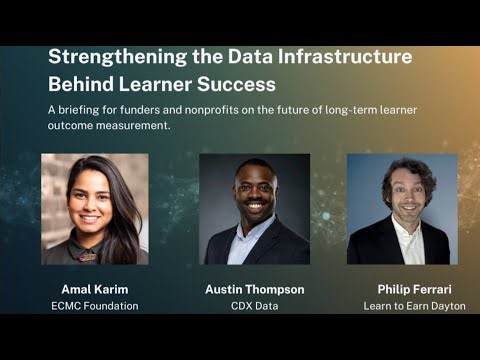 Strengthening the Data Infrastructure Behind Learner Success

A briefing for funders and nonprofits on the future of long-term learner outcome measurement.

Amal Karim
ECMC Foundation

Austin Thompson
CDX Data

Philip Ferrari
Learn to Earn Dayton